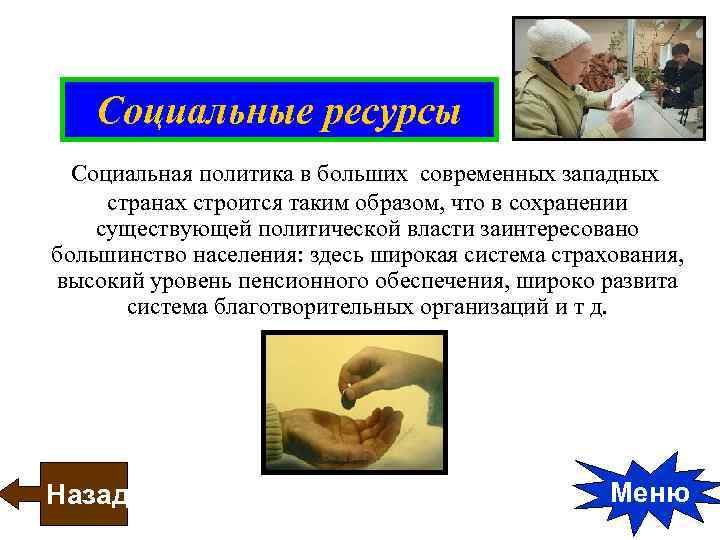 Социальные ресурсы

Социальная политика в больших современных западных странах строится таким образом, что в сохранении существующей политической власти заинтересовано большинство населения: здесь широкая система страхования, высокий уровень пенсионного обеспечения, широко развита система благотворительных организаций и т д.

Назад

Меню